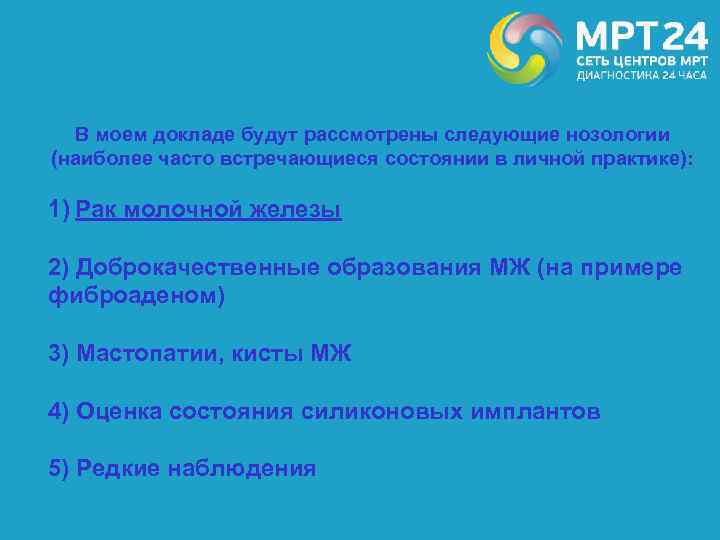 МРТ24
СЕТЬ ЦЕНТРОВ МРТ
ДИАГНОСТИКА 24 ЧАСА

В моем докладе будут рассмотрены следующие нозологии (наиболее часто встречающиеся состоянии в личной практике):

1) Рак молочной железы

2) Доброкачественные образования МЖ (на примере фиброаденом)

3) Мастопатии, кисты МЖ

4) Оценка состояния силиконовых имплантов

5) Редкие наблюдения